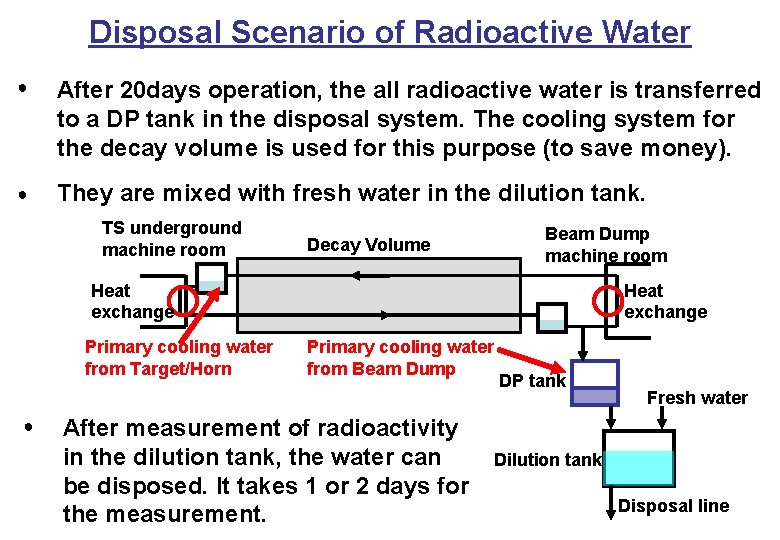 Disposal Scenario of Radioactive Water

• After 20days operation, the all radioactive water is transferred to a DP tank in the disposal system. The cooling system for the decay volume is used for this purpose (to save money).

• They are mixed with fresh water in the dilution tank.

TS underground machine room

Decay Volume

Beam Dump machine room

Heat exchange

Heat exchange

Primary cooling water from Target/Horn

Primary cooling water from Beam Dump

DP tank

Fresh water

Dilution tank

Disposal line

• After measurement of radioactivity in the dilution tank, the water can be disposed. It takes 1 or 2 days for the measurement.